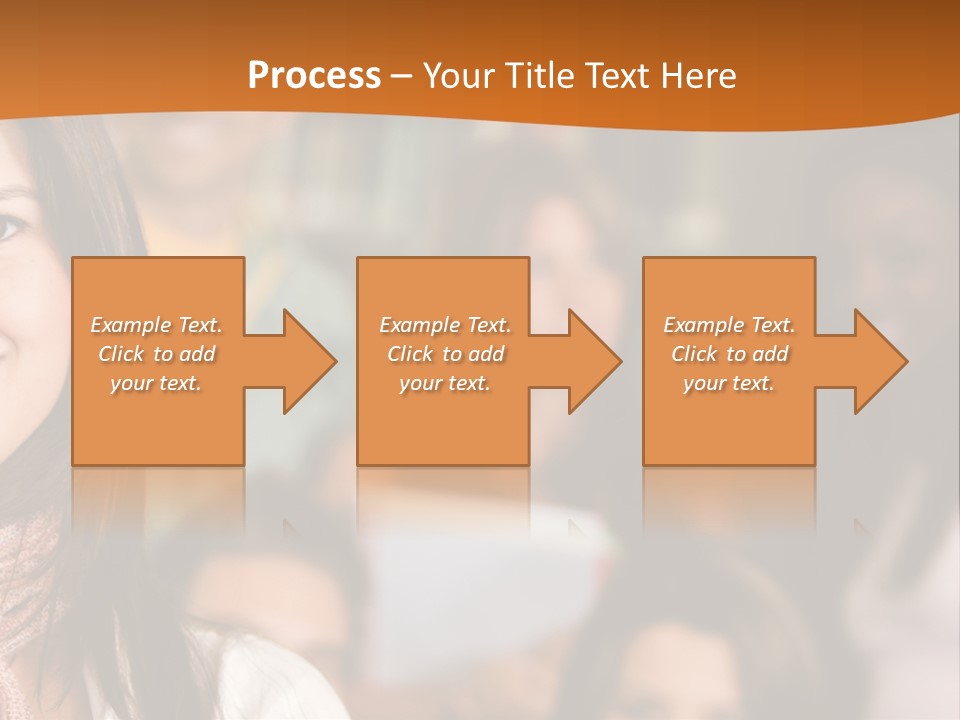 Process – Your Title Text Here

Example Text. Click to add your text.

Example Text. Click to add your text.

Example Text. Click to add your text.